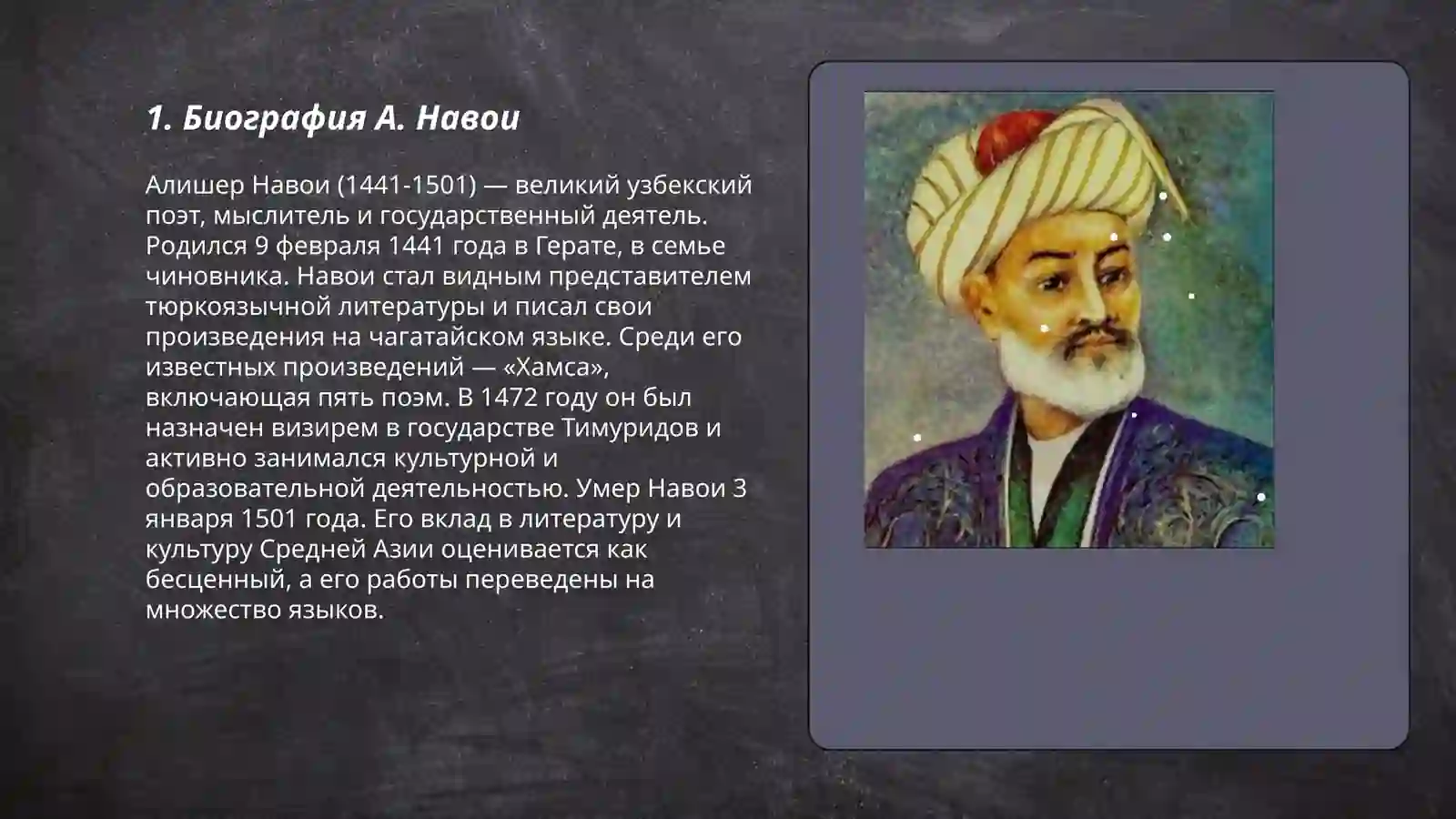 1. Биография А. Навои

Алишер Навои (1441-1501) — великий узбекский поэт, мыслитель и государственный деятель. Родился 9 февраля 1441 года в Герате, в семье чиновника. Навои стал видным представителем тюркоязычной литературы и писал свои произведения на чагатайском языке. Среди его известных произведений — «Хамса», включающая пять поэм. В 1472 году он был назначен визирем в государстве Тимуридов и активно занимался культурной и образовательной деятельностью. Умер Навои 3 января 1501 года. Его вклад в литературу и культуру Средней Азии оценивается как бесценный, а его работы переведены на множество языков.